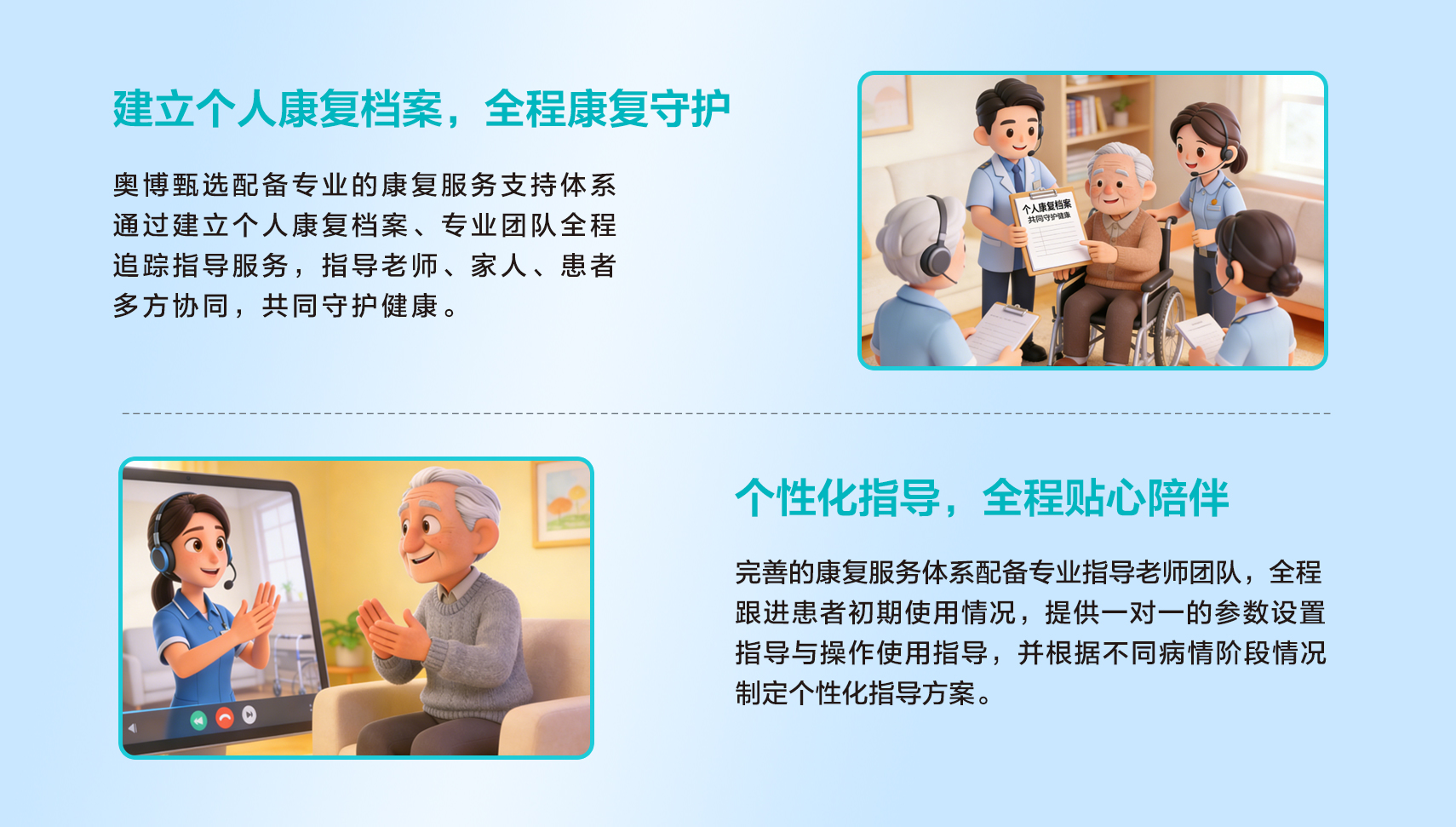 建立个人康复档案，全程康复守护

奥博甄选配备专业的康复服务支持体系通过建立个人康复档案、专业团队全程追踪指导服务，指导老师、家人、患者多方协同，共同守护健康。

个人康复档案
共同守护健康

个性化指导，全程贴心陪伴

完善的康复服务体系配备专业指导老师团队，全程跟进患者初期使用情况，提供一对一的参数设置指导与操作使用指导，并根据不同病情阶段情况制定个性化指导方案。